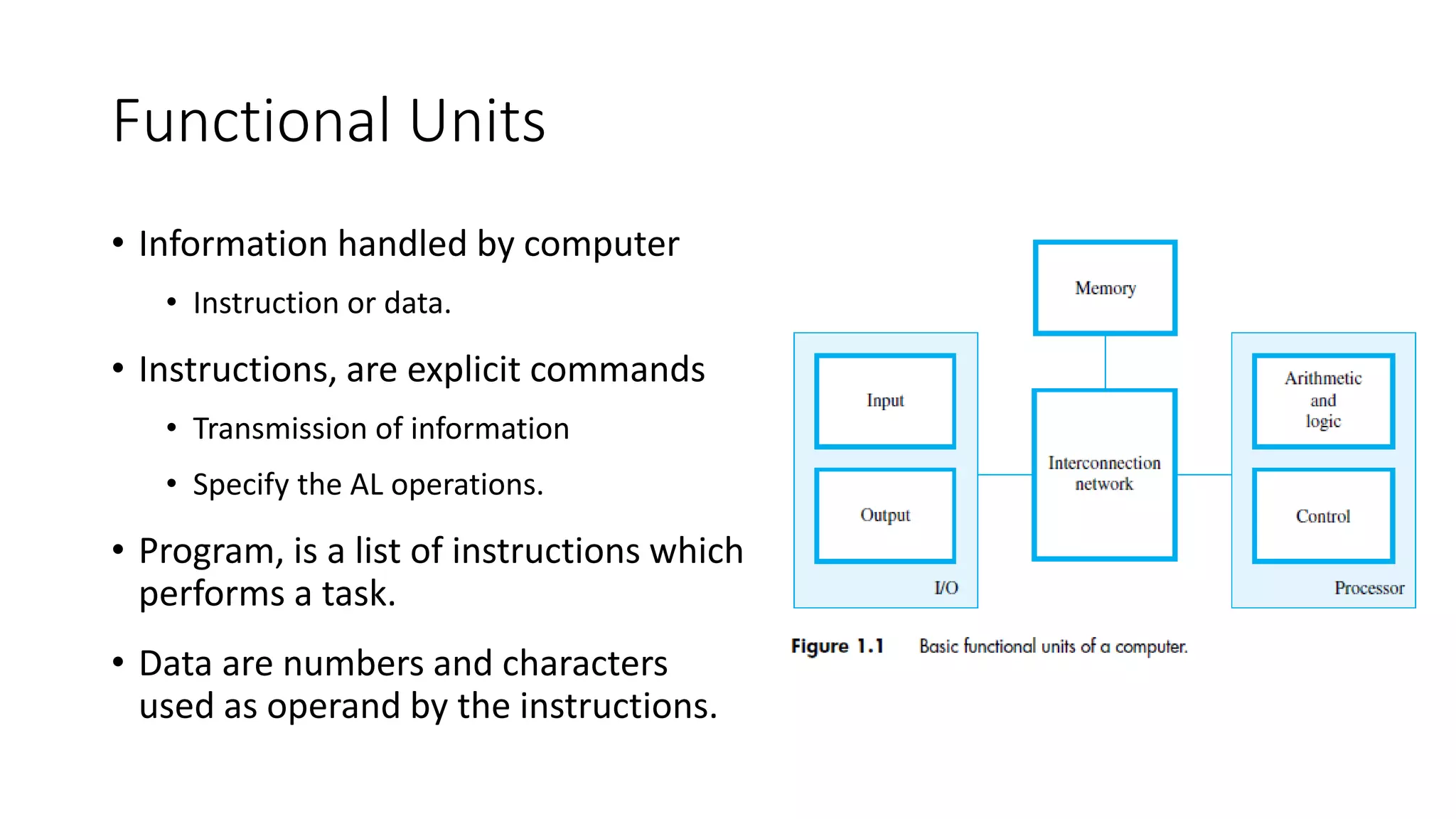 Functional Units

• Information handled by computer
  • Instruction or data.
• Instructions, are explicit commands
  • Transmission of information
  • Specify the AL operations.
• Program, is a list of instructions which performs a task.
• Data are numbers and characters used as operand by the instructions.

Memory

Input

Output

I/O

Interconnection network

Arithmetic and logic

Control

Processor

Figure 1.1 Basic functional units of a computer.